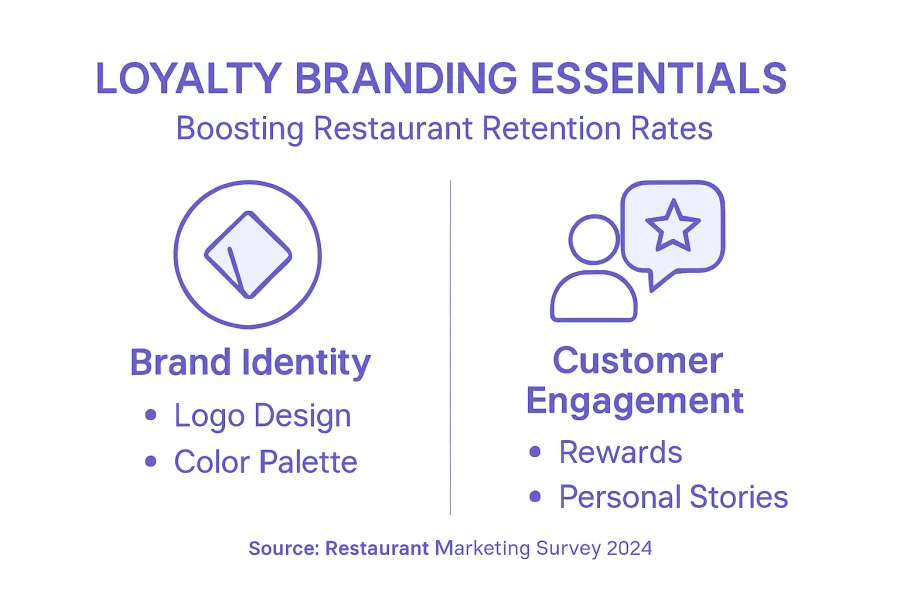 LOYALTY BRANDING ESSENTIALS
Boosting Restaurant Retention Rates

Brand Identity
• Logo Design
• Color Palette

Customer Engagement
• Rewards
• Personal Stories

Source: Restaurant Marketing Survey 2024